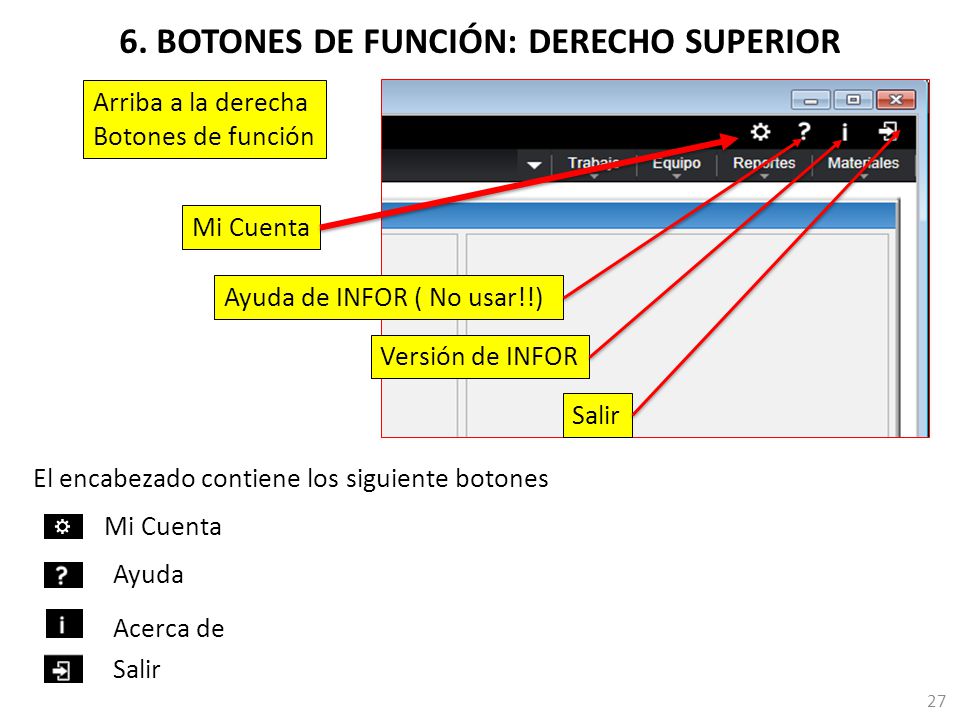 6. BOTONES DE FUNCIÓN: DERECHO SUPERIOR

Arriba a la derecha
Botones de función

? i

Trabajo Equipo Reportes Materiales

Mi Cuenta

Ayuda de INFOR ( No usar!!)

Versión de INFOR

Salir

El encabezado contiene los siguiente botones

Mi Cuenta

?
Ayuda

i
Acerca de

Salir

27